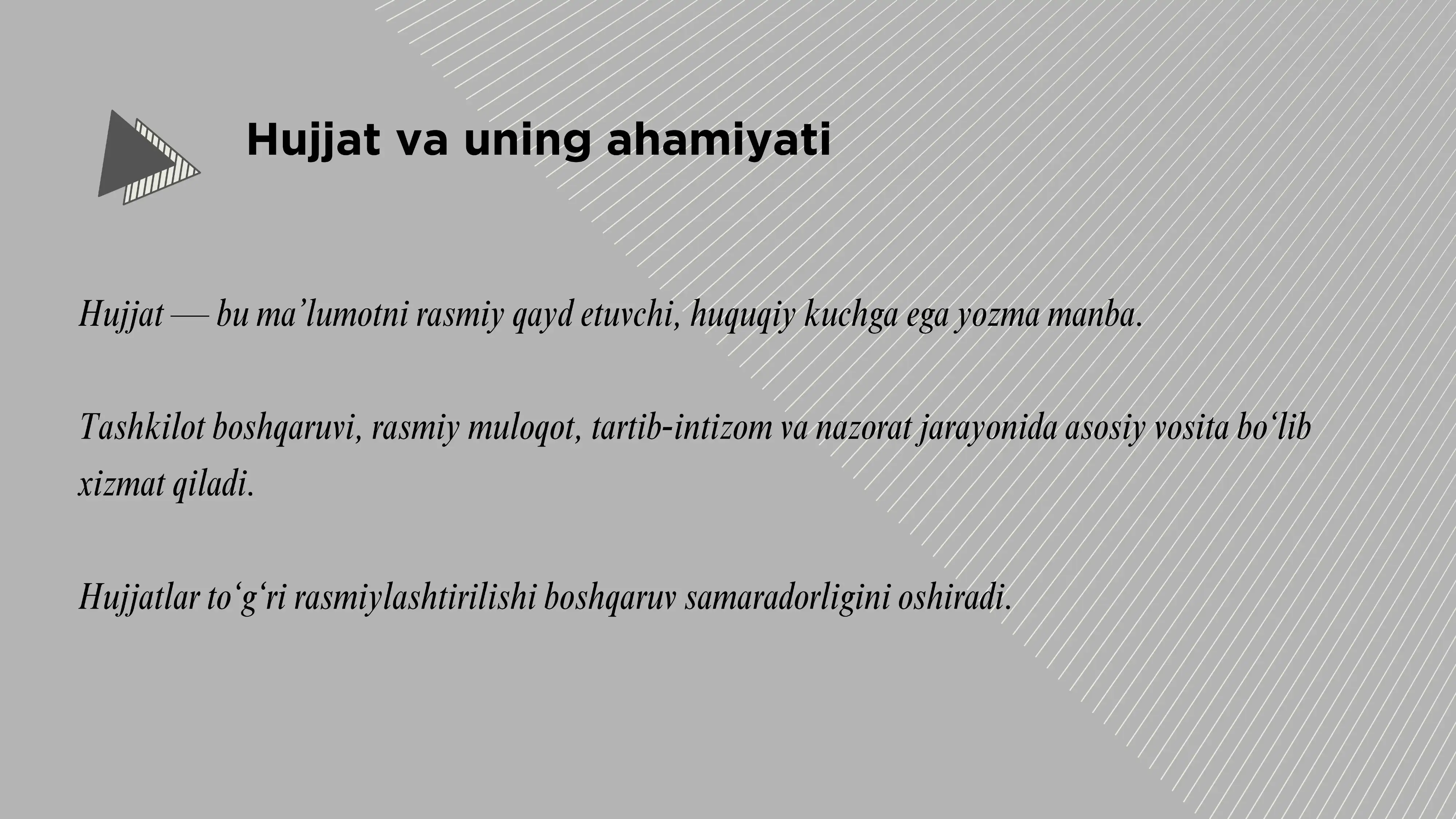 Hujjat va uning ahamiyati

Hujjat — bu ma’lumotni rasmiy qayd etuvchi, huquqiy kuchga ega yozma manba.

Tashkilot boshqaruvi, rasmiy muloqot, tartib-intizom va nazorat jarayonida asosiy vosita bo‘lib xizmat qiladi.

Hujjatlar to‘g‘ri rasmiylashtirilishi boshqaruv samaradorligini oshiradi.